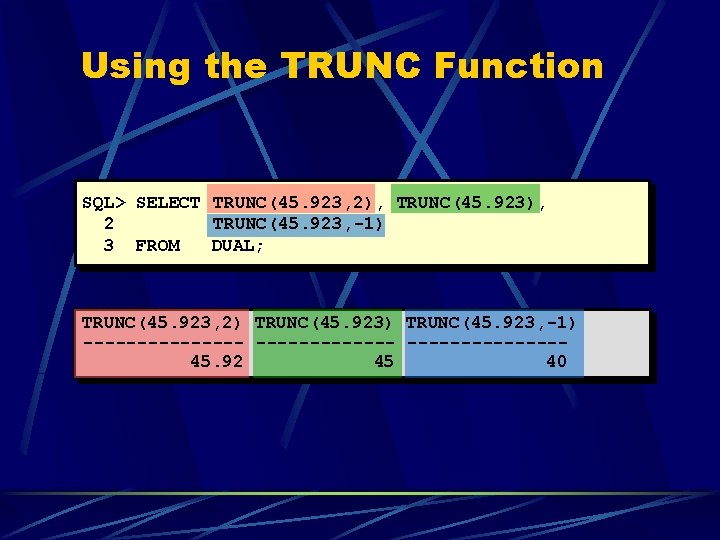 Using the TRUNC Function

SQL> SELECT TRUNC(45.923,2), TRUNC(45.923),
  2        TRUNC(45.923,-1)
  3 FROM   DUAL;

| TRUNC(45.923,2) | TRUNC(45.923) | TRUNC(45.923,-1) |
|---|---|---|
| 45.92 | 45 | 40 |